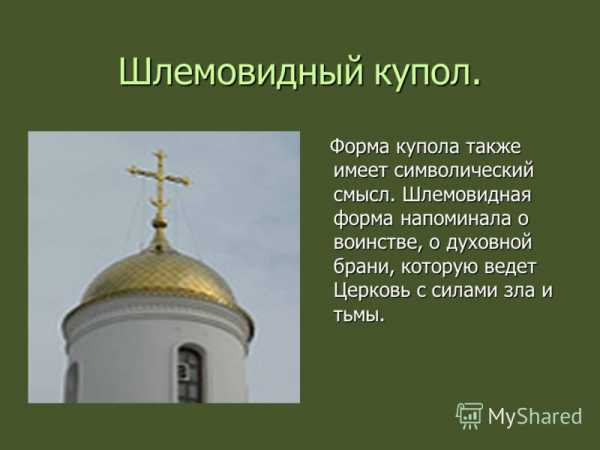 Шлемовидный купол.

Форма купола также имеет символический смысл. Шлемовидная форма напоминала о воинстве, о духовной брани, которую ведет Церковь с силами зла и тьмы.

MyShared